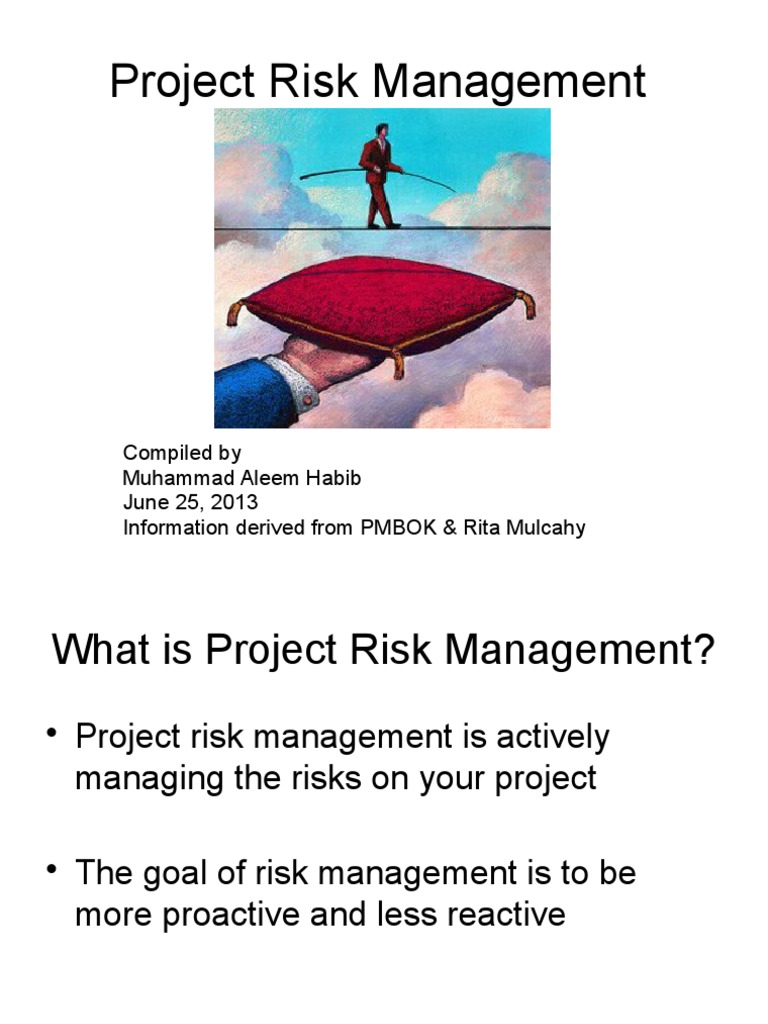 Project Risk Management

Compiled by
Muhammad Aleem Habib
June 25, 2013
Information derived from PMBOK & Rita Mulcahy

What is Project Risk Management?

• Project risk management is actively managing the risks on your project

• The goal of risk management is to be more proactive and less reactive